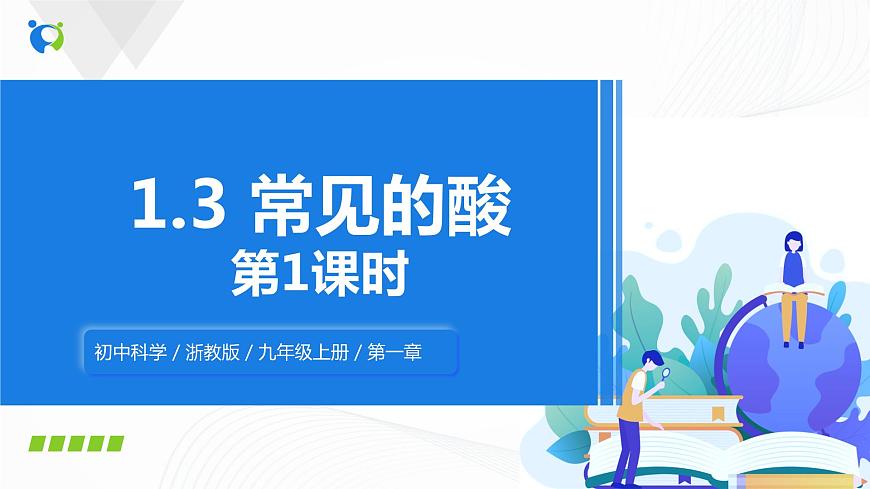 1.3 常见的酸
第1课时

初中科学 / 浙教版 / 九年级上册 / 第一章